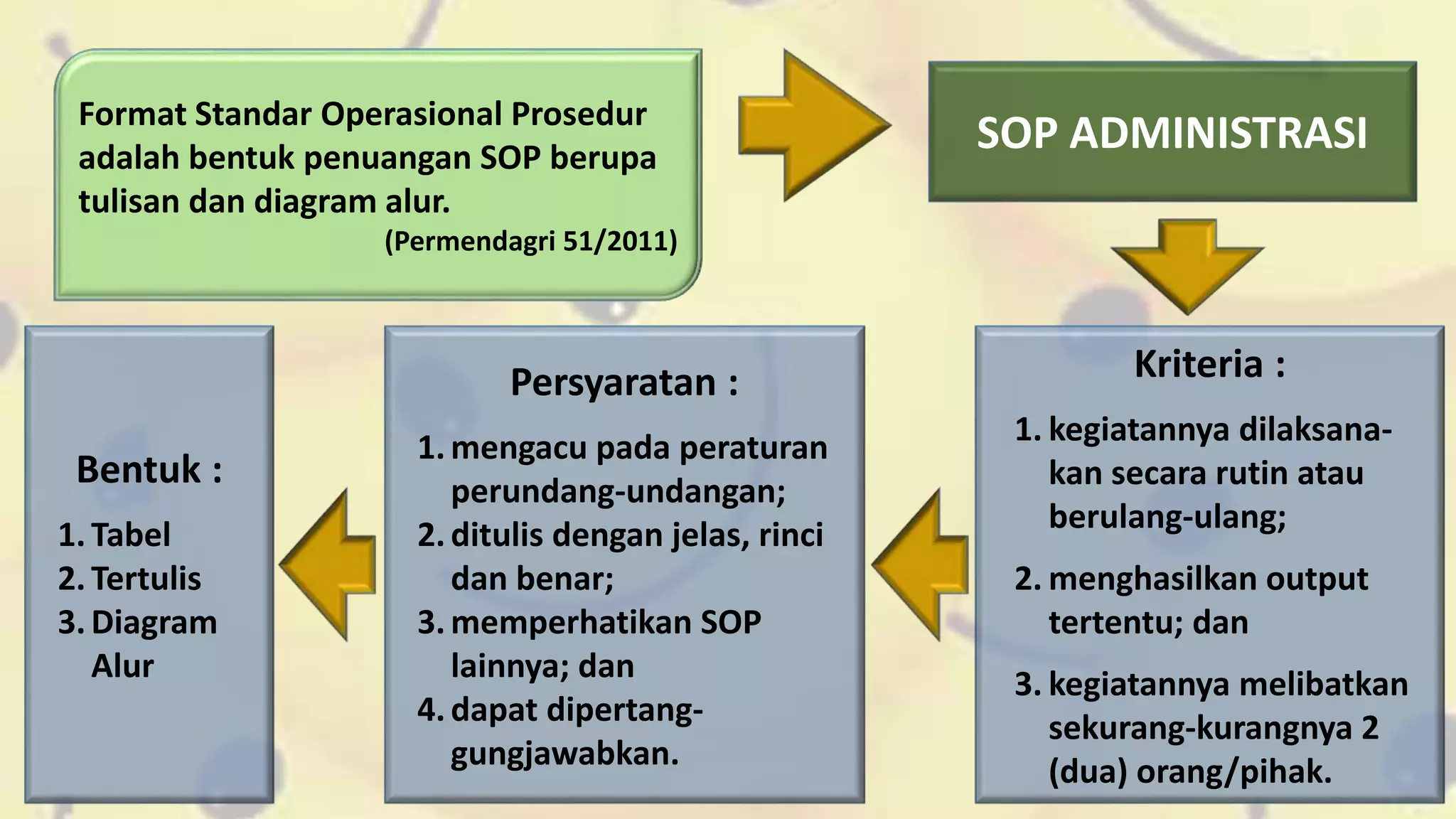 Format Standar Operasional Prosedur adalah bentuk penuangan SOP berupa tulisan dan diagram alur.
(Permendagri 51/2011)

SOP ADMINISTRASI

Kriteria :
1. kegiatannya dilaksanakan secara rutin atau berulang-ulang;
2. menghasilkan output tertentu; dan
3. kegiatannya melibatkan sekurang-kurangnya 2 (dua) orang/pihak.

Persyaratan :
1. mengacu pada peraturan perundang-undangan;
2. ditulis dengan jelas, rinci dan benar;
3. memperhatikan SOP lainnya; dan
4. dapat dipertanggungjawabkan.

Bentuk :
1. Tabel
2. Tertulis
3. Diagram Alur